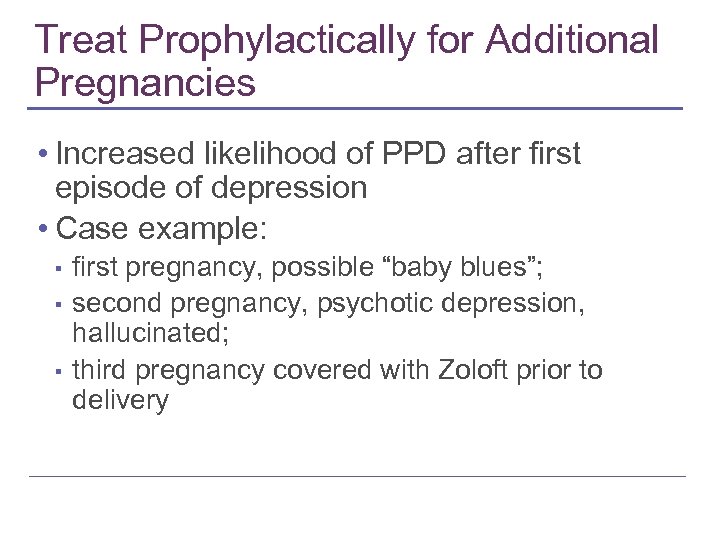 Treat Prophylactically for Additional Pregnancies

• Increased likelihood of PPD after first episode of depression
• Case example:
▪ first pregnancy, possible “baby blues”;
▪ second pregnancy, psychotic depression, hallucinated;
▪ third pregnancy covered with Zoloft prior to delivery